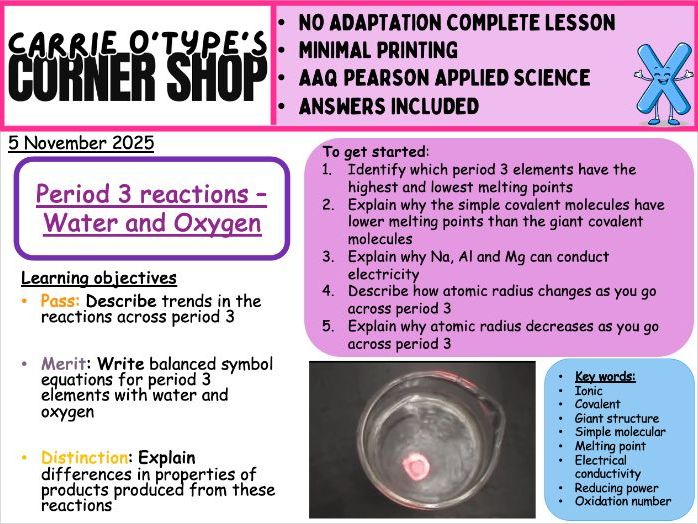 CARRIE O'TYPE'S
CORNER SHOP

• NO ADAPTATION COMPLETE LESSON
• MINIMAL PRINTING
• AAQ PEARSON APPLIED SCIENCE
• ANSWERS INCLUDED

5 November 2025

Period 3 reactions – Water and Oxygen

Learning objectives
• Pass: Describe trends in the reactions across period 3
• Merit: Write balanced symbol equations for period 3 elements with water and oxygen
• Distinction: Explain differences in properties of products produced from these reactions

To get started:
1. Identify which period 3 elements have the highest and lowest melting points
2. Explain why the simple covalent molecules have lower melting points than the giant covalent molecules
3. Explain why Na, Al and Mg can conduct electricity
4. Describe how atomic radius changes as you go across period 3
5. Explain why atomic radius decreases as you go across period 3

• Key words:
• Ionic
• Covalent
• Giant structure
• Simple molecular
• Melting point
• Electrical conductivity
• Reducing power
• Oxidation number